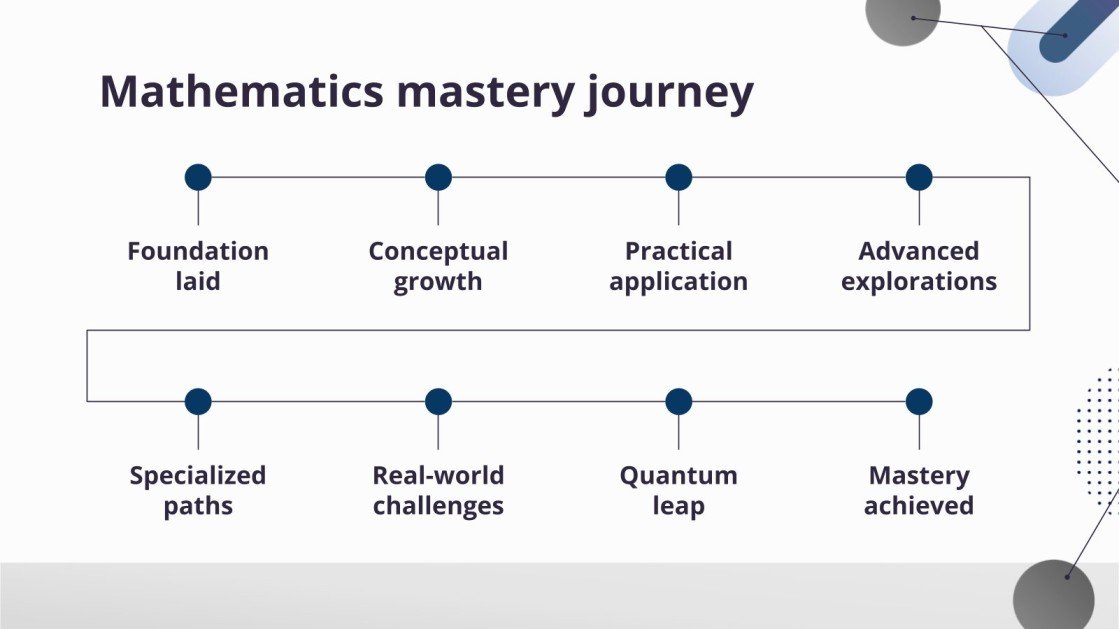 Mathematics mastery journey

Foundation laid

Conceptual growth

Practical application

Advanced explorations

Specialized paths

Real-world challenges

Quantum leap

Mastery achieved